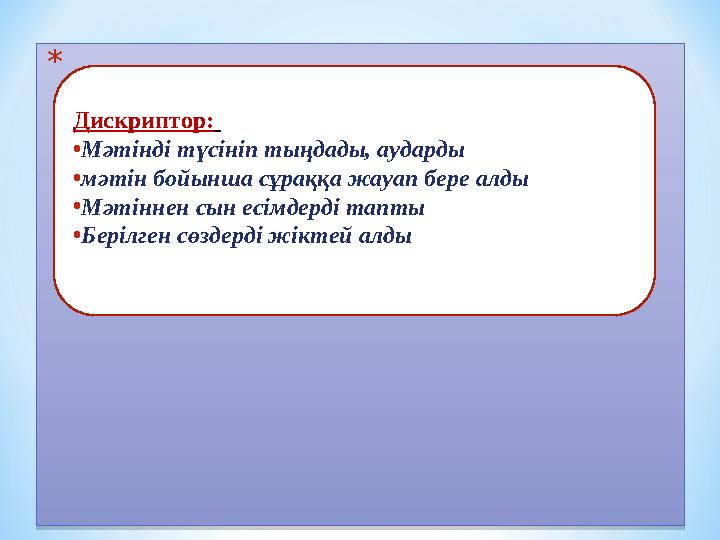 *

Дискриптор:

•Мәтінді түсініп тыңдады, аударды
•мәтін бойынша сұраққа жауап бере алды
•Мәтіннен сын есімдерді тапты
•Берілген сөздерді жіктей алды